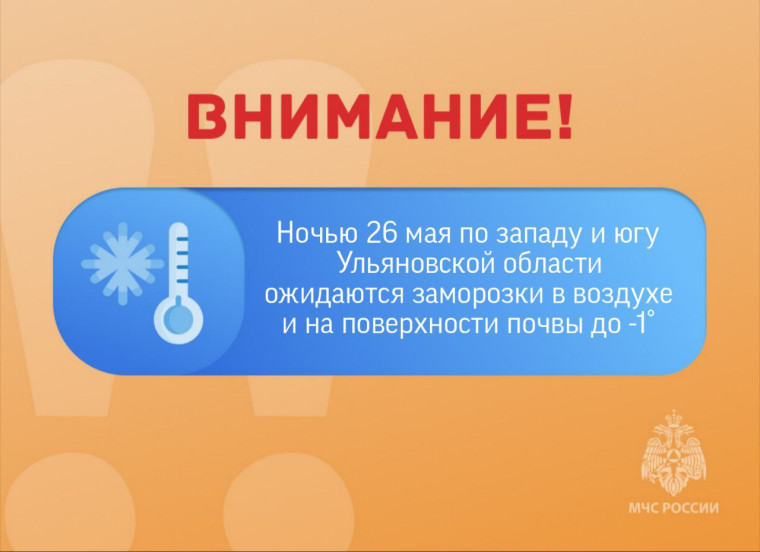 ВНИМАНИЕ!

Ночью 26 мая по западу и югу Ульяновской области ожидаются заморозки в воздухе и на поверхности почвы до -1°

МЧС РОССИИ